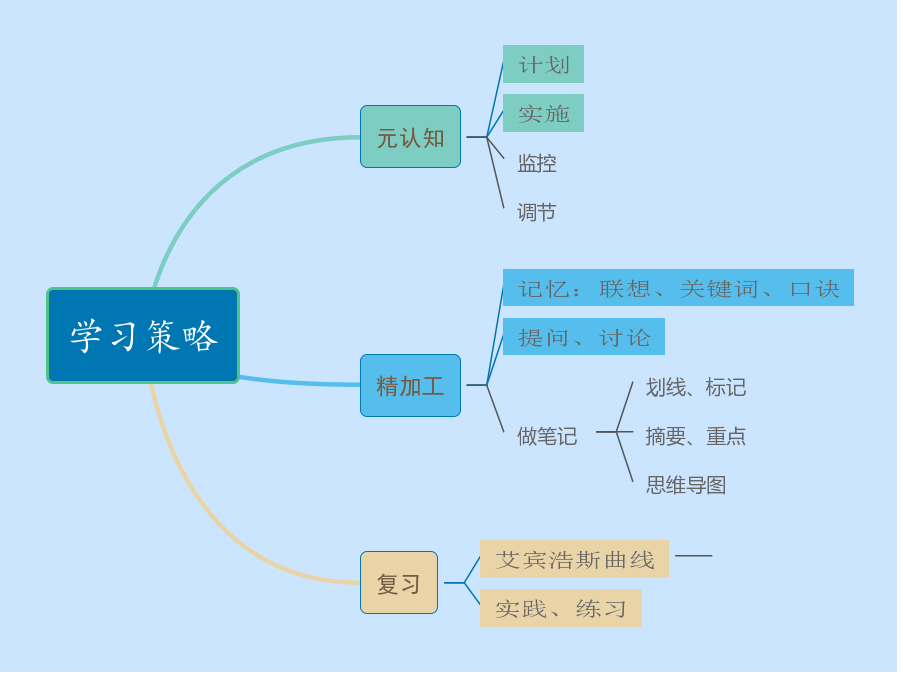 学习策略

元认知
计划
实施
监控
调节

精加工
记忆：联想、关键词、口诀
提问、讨论
做笔记
划线、标记
摘要、重点
思维导图

复习
艾宾浩斯曲线
实践、练习